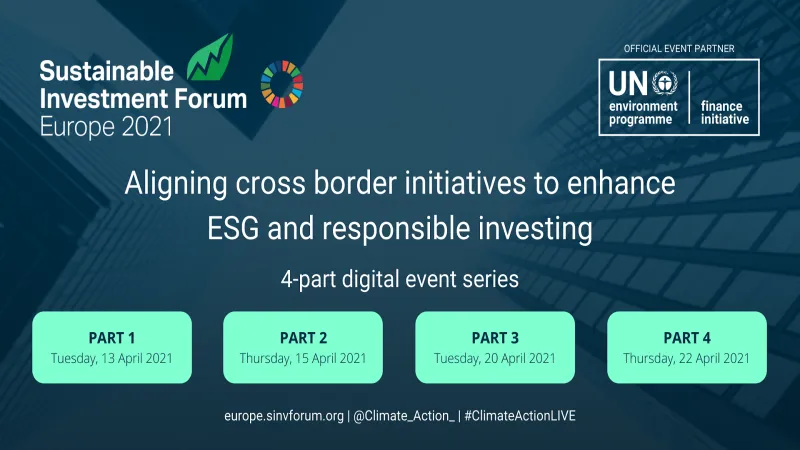 Sustainable Investment Forum Europe 2021

OFFICIAL EVENT PARTNER

UN environment programme | finance initiative

Aligning cross border initiatives to enhance ESG and responsible investing

4-part digital event series

PART 1
Tuesday, 13 April 2021

PART 2
Thursday, 15 April 2021

PART 3
Tuesday, 20 April 2021

PART 4
Thursday, 22 April 2021

europe.sinvforum.org | @Climate_Action_ | #ClimateActionLIVE